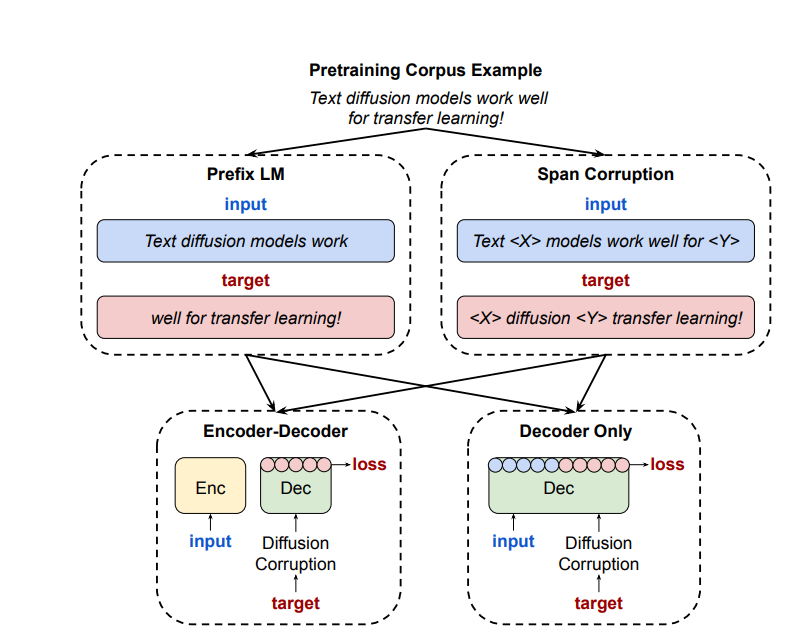 Pretraining Corpus Example

Text diffusion models work well for transfer learning!

Prefix LM

input

Text diffusion models work

target

well for transfer learning!

Span Corruption

input

Text <X> models work well for <Y>

target

<X> diffusion <Y> transfer learning!

Encoder-Decoder

Enc

Dec

loss

input

Diffusion Corruption

target

Decoder Only

Dec

loss

input

Diffusion Corruption

target